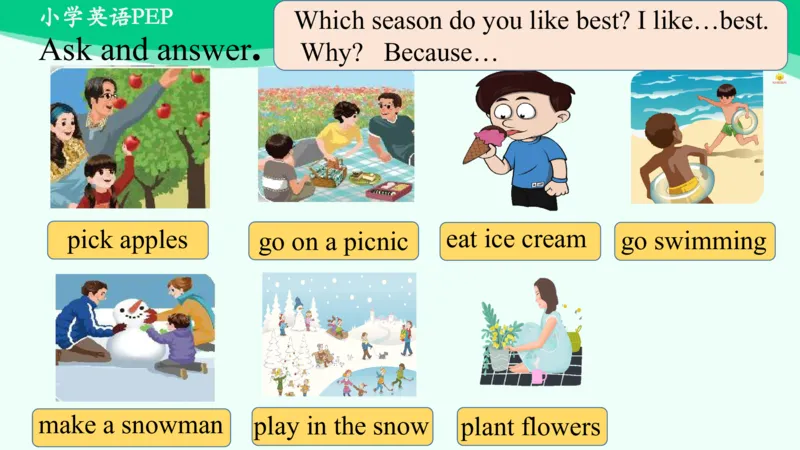 小学英语PEP

Ask and answer.

Which season do you like best? I like…best. Why? Because…

pick apples

go on a picnic

eat ice cream

go swimming

make a snowman

play in the snow

plant flowers